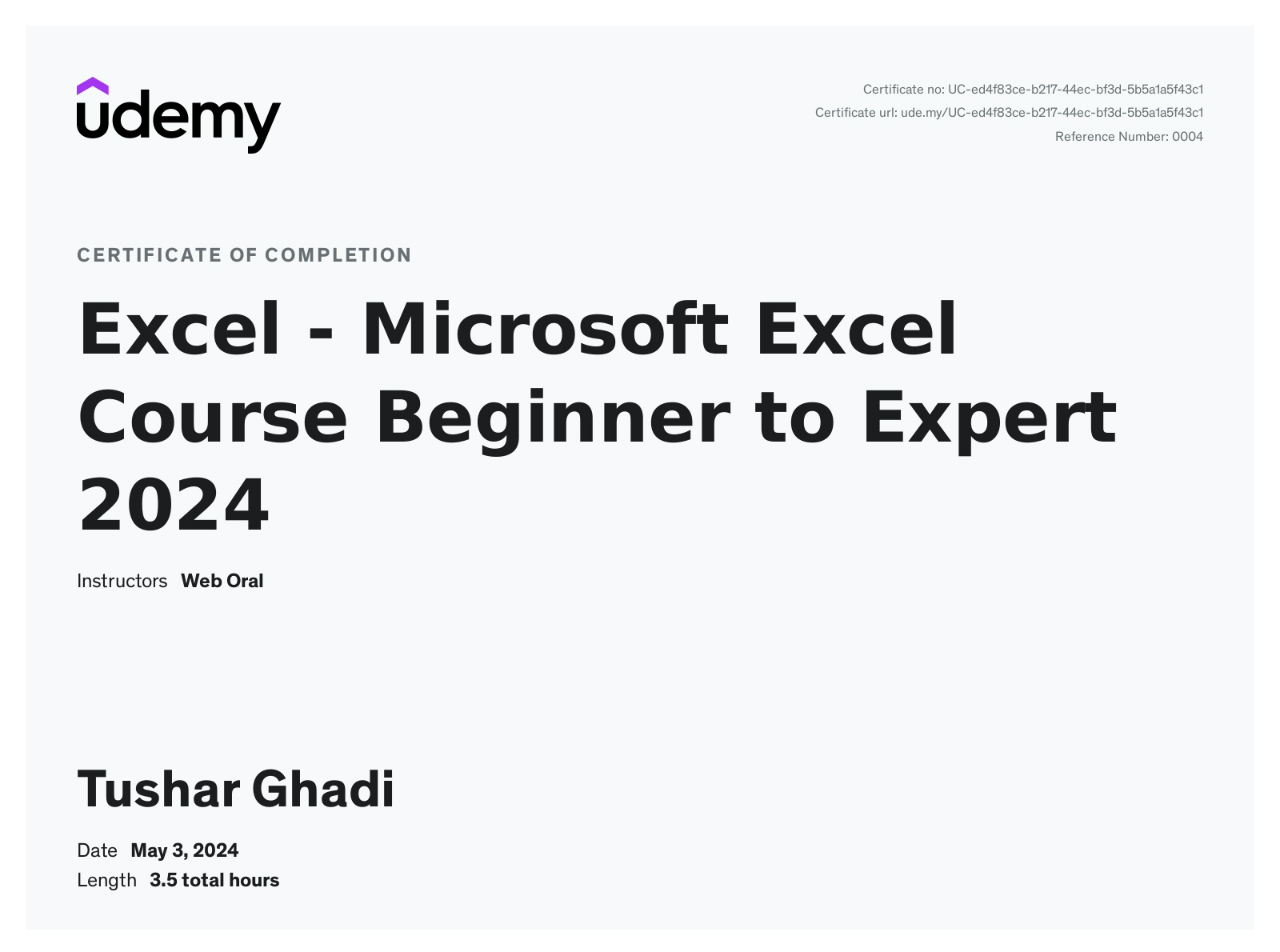 udemy

Certificate no: UC-ed4f83ce-b217-44ec-bf3d-5b5a1a5f43c1
Certificate url: ude.my/UC-ed4f83ce-b217-44ec-bf3d-5b5a1a5f43c1
Reference Number: 0004

CERTIFICATE OF COMPLETION

Excel - Microsoft Excel Course Beginner to Expert 2024

Instructors Web Oral

Tushar Ghadi

Date May 3, 2024
Length 3.5 total hours